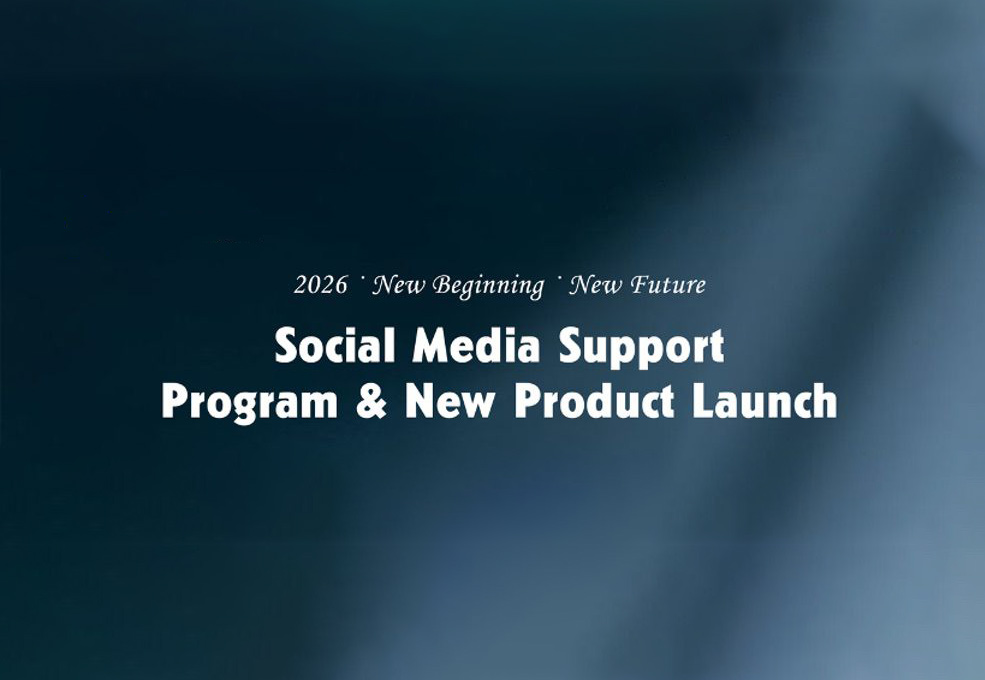 2026 · New Beginning · New Future

Social Media Support Program & New Product Launch